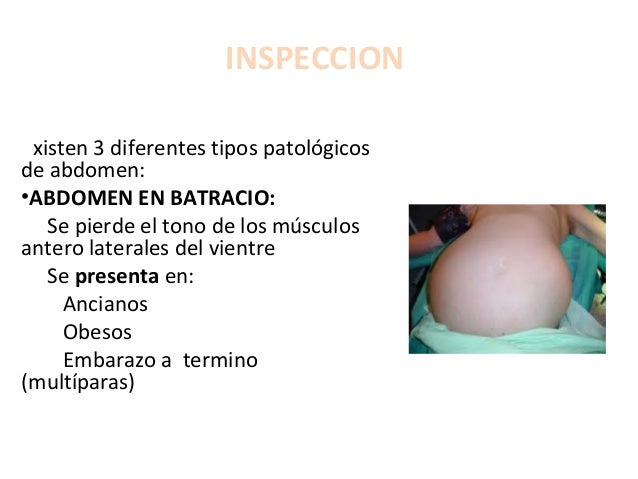 INSPECCION

xisten 3 diferentes tipos patológicos de abdomen:

•**ABDOMEN EN BATRACIO:**

Se pierde el tono de los músculos antero laterales del vientre

Se **presenta** en:

Ancianos

Obesos

Embarazo a termino (multíparas)